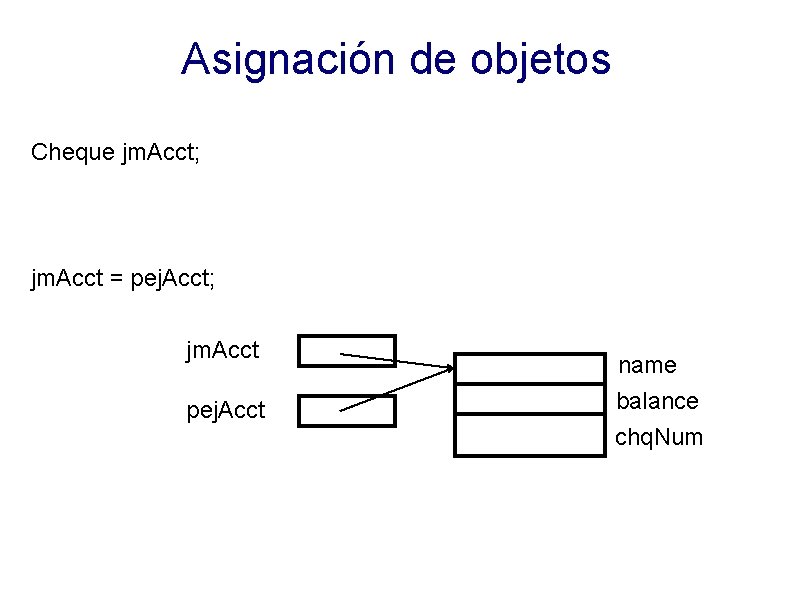 Asignación de objetos

Cheque jmAcct;

jmAcct = pejAcct;

jmAcct

pejAcct

name

balance

chqNum